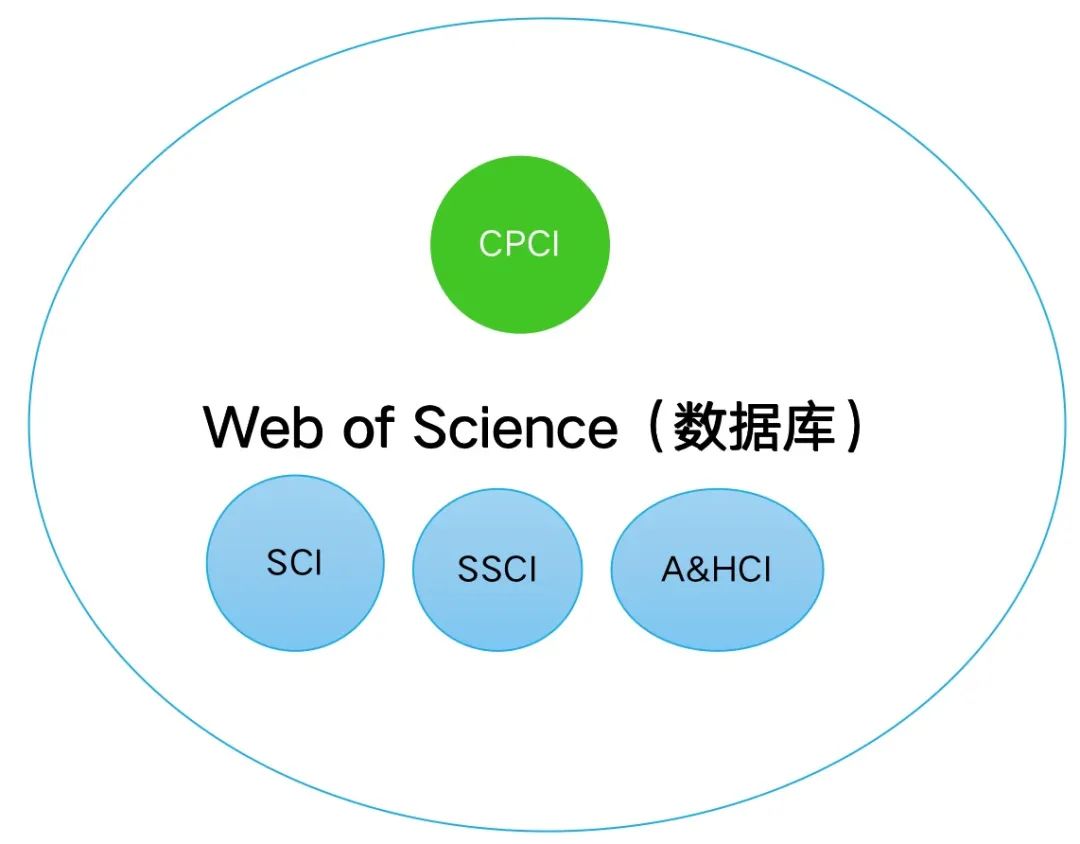 CPCI

Web of Science（数据库）

SCI

SSCI

A&HCI